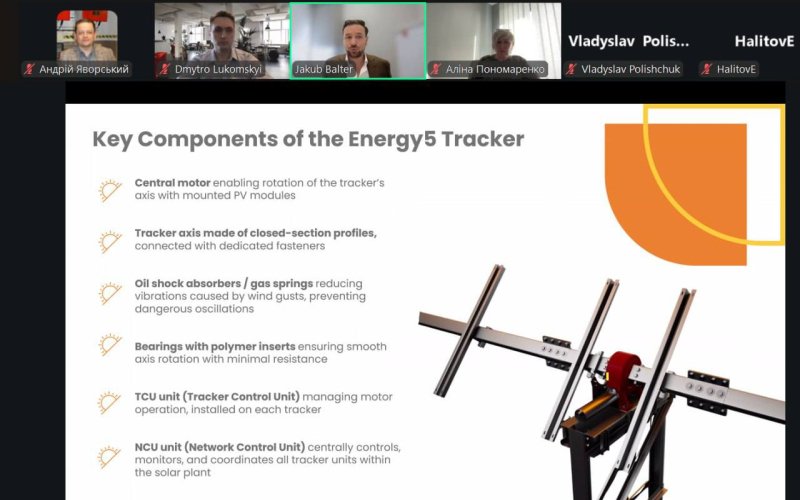 Андрій Яворський

Dmytro Lukomskyi

Jakub Balter

Аліна Пономаренко

Vladyslav Polis...

Vladyslav Polishchuk

HalitovE

HalitovE

Key Components of the Energy5 Tracker

Central motor enabling rotation of the tracker's axis with mounted PV modules

Tracker axis made of closed-section profiles, connected with dedicated fasteners

Oil shock absorbers / gas springs reducing vibrations caused by wind gusts, preventing dangerous oscillations

Bearings with polymer inserts ensuring smooth axis rotation with minimal resistance

TCU unit (Tracker Control Unit) managing motor operation, installed on each tracker

NCU unit (Network Control Unit) centrally controls, monitors, and coordinates all tracker units within the solar plant